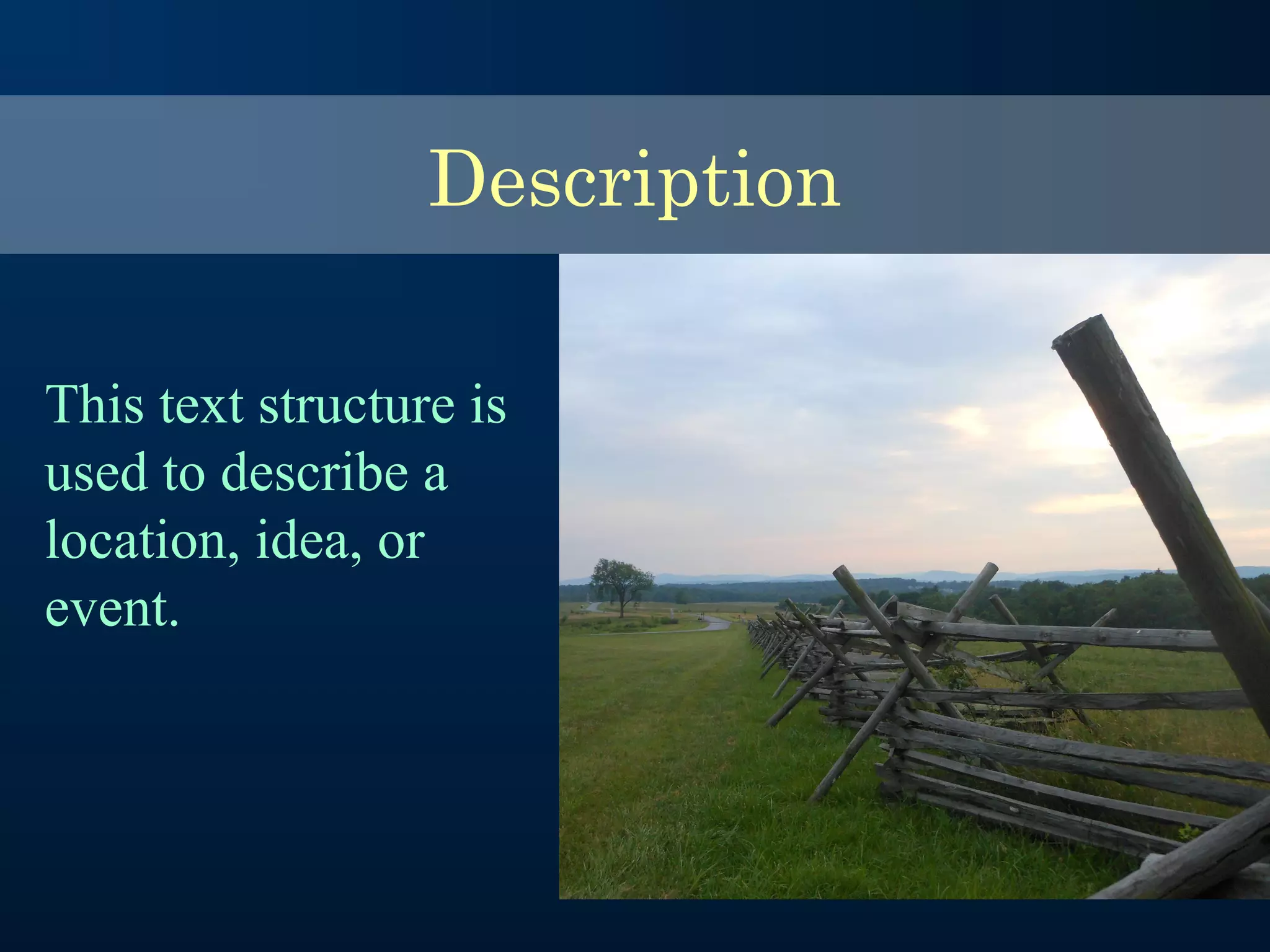 Description

This text structure is used to describe a location, idea, or event.